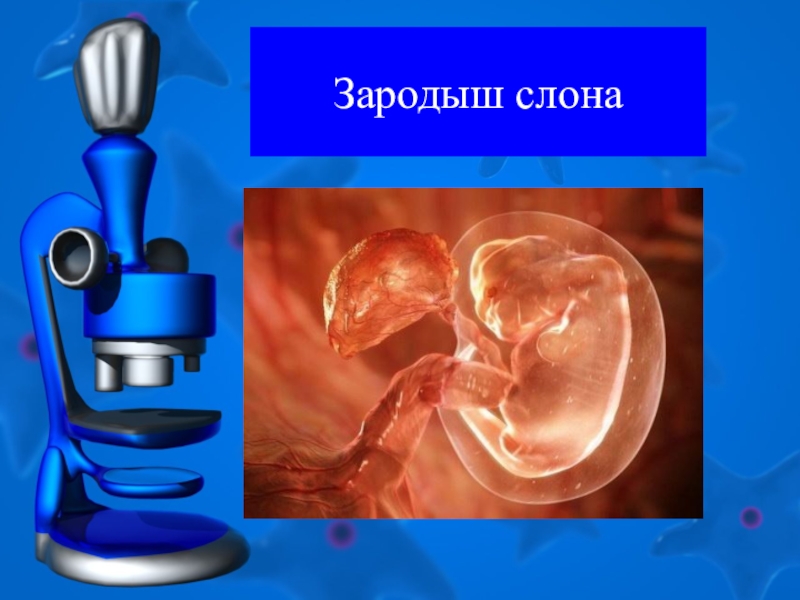 Зародыш слона